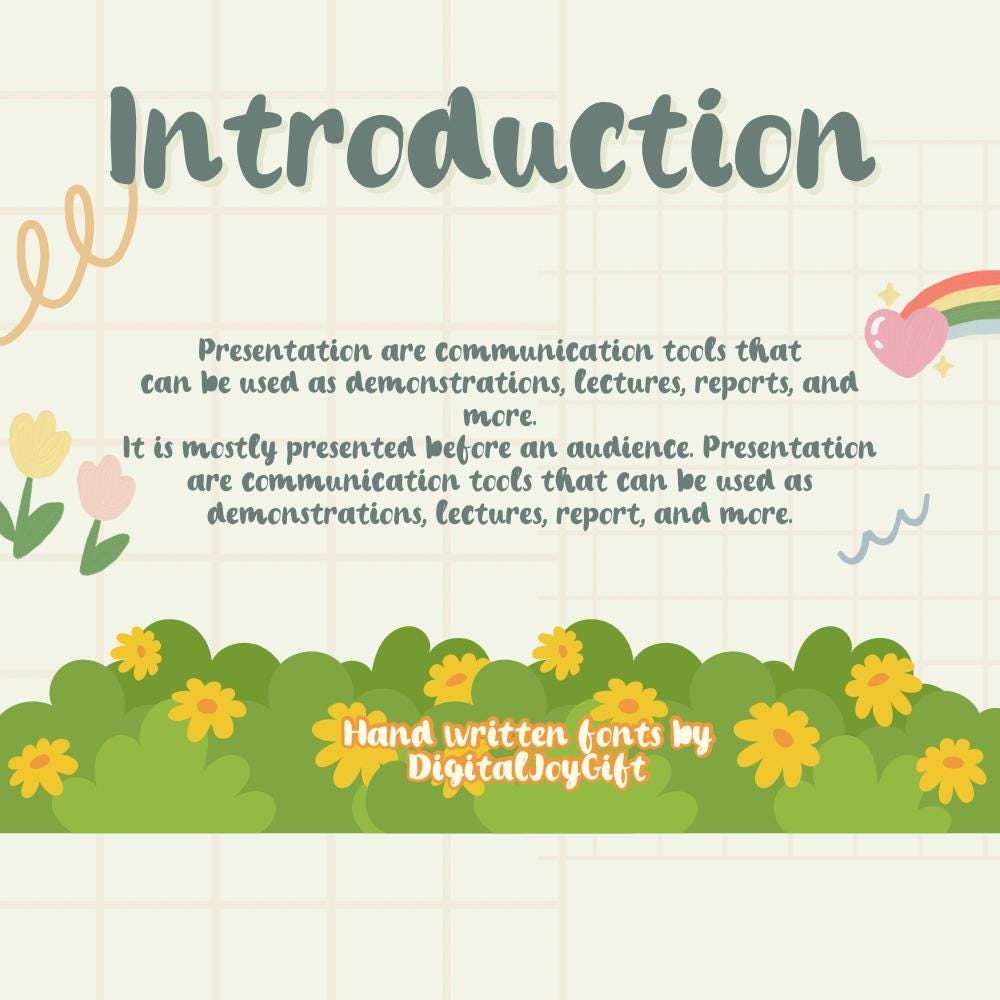 Introduction

Presentation are communication tools that can be used as demonstrations, lectures, reports, and more.
It is mostly presented before an audience. Presentation are communication tools that can be used as demonstrations, lectures, report, and more.

Hand written fonts by
DigitalJoyGift